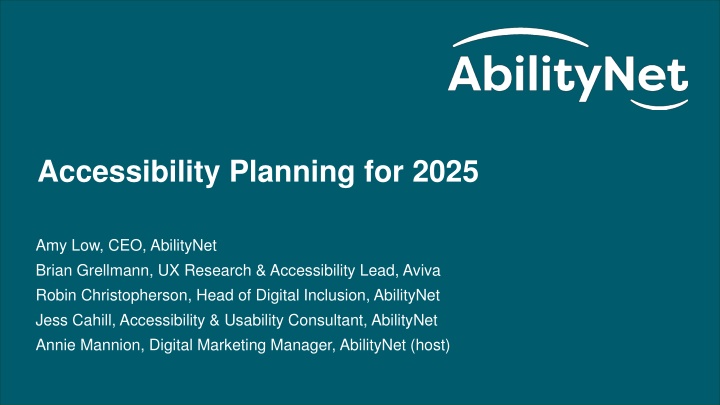 AbilityNet

Accessibility Planning for 2025

Amy Low, CEO, AbilityNet
Brian Grellmann, UX Research & Accessibility Lead, Aviva
Robin Christopherson, Head of Digital Inclusion, AbilityNet
Jess Cahill, Accessibility & Usability Consultant, AbilityNet
Annie Mannion, Digital Marketing Manager, AbilityNet (host)